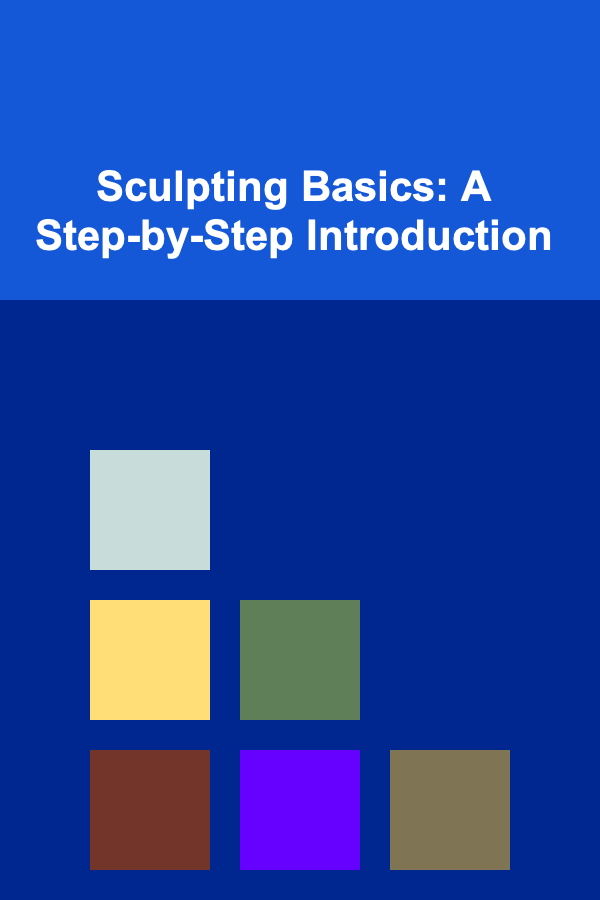 Sculpting Basics: A Step-by-Step Introduction